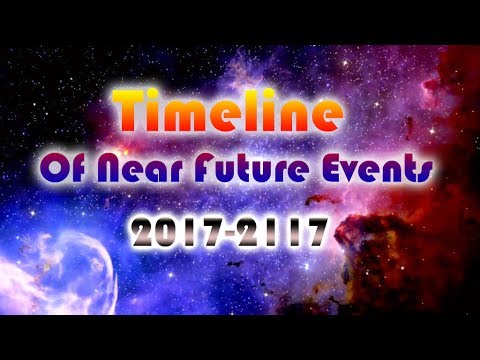 Timeline
Of Near Future Events
2017-2117